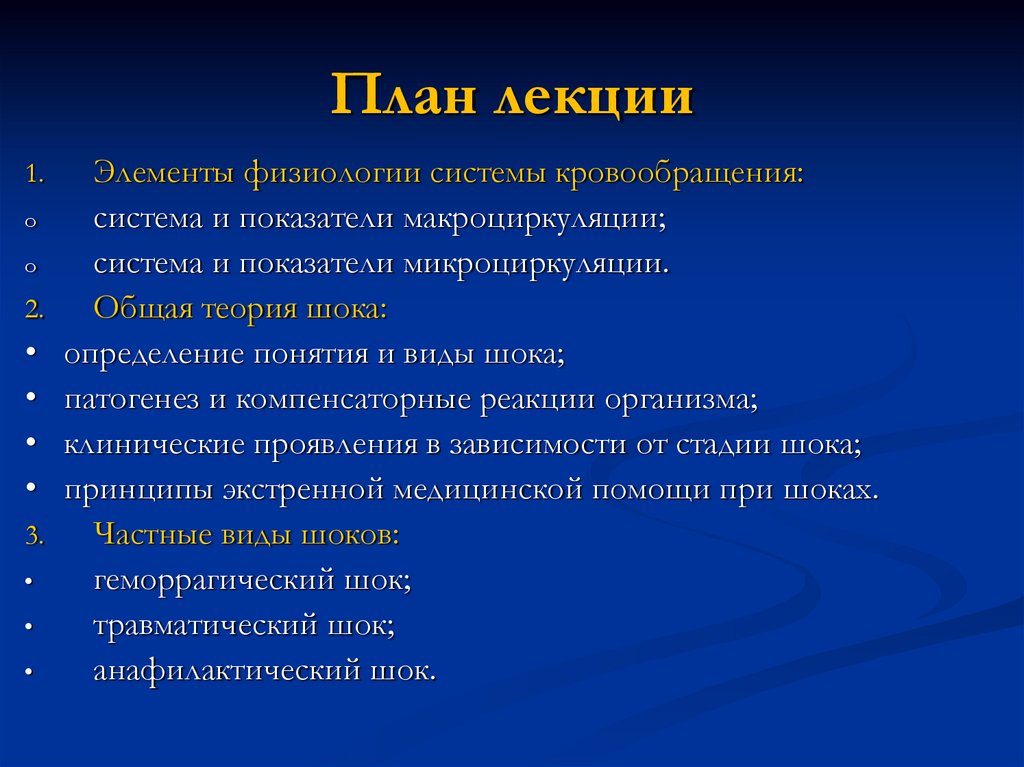 План лекции

1. Элементы физиологии системы кровообращения:
o система и показатели макроциркуляции;
o система и показатели микроциркуляции.
2. Общая теория шока:
• определение понятия и виды шока;
• патогенез и компенсаторные реакции организма;
• клинические проявления в зависимости от стадии шока;
• принципы экстренной медицинской помощи при шоках.
3. Частные виды шоков:
• геморрагический шок;
• травматический шок;
• анафилактический шок.